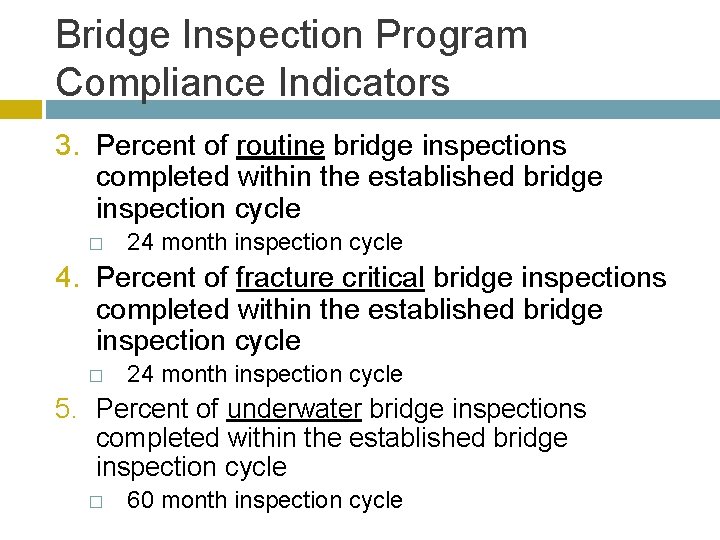 Bridge Inspection Program Compliance Indicators

3. Percent of routine bridge inspections completed within the established bridge inspection cycle
□ 24 month inspection cycle

4. Percent of fracture critical bridge inspections completed within the established bridge inspection cycle
□ 24 month inspection cycle

5. Percent of underwater bridge inspections completed within the established bridge inspection cycle
□ 60 month inspection cycle